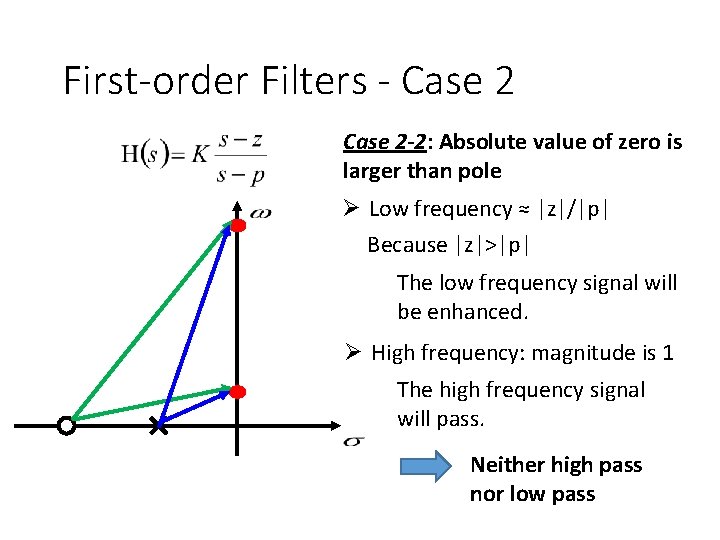 First-order Filters - Case 2

$H(s) = K\frac{s-z}{s-p}$

$\omega$

$\sigma$

Case 2-2: Absolute value of zero is larger than pole

➢ Low frequency ≈ |z|/|p|

Because |z|>|p|

The low frequency signal will be enhanced.

➢ High frequency: magnitude is 1

The high frequency signal will pass.

Neither high pass nor low pass